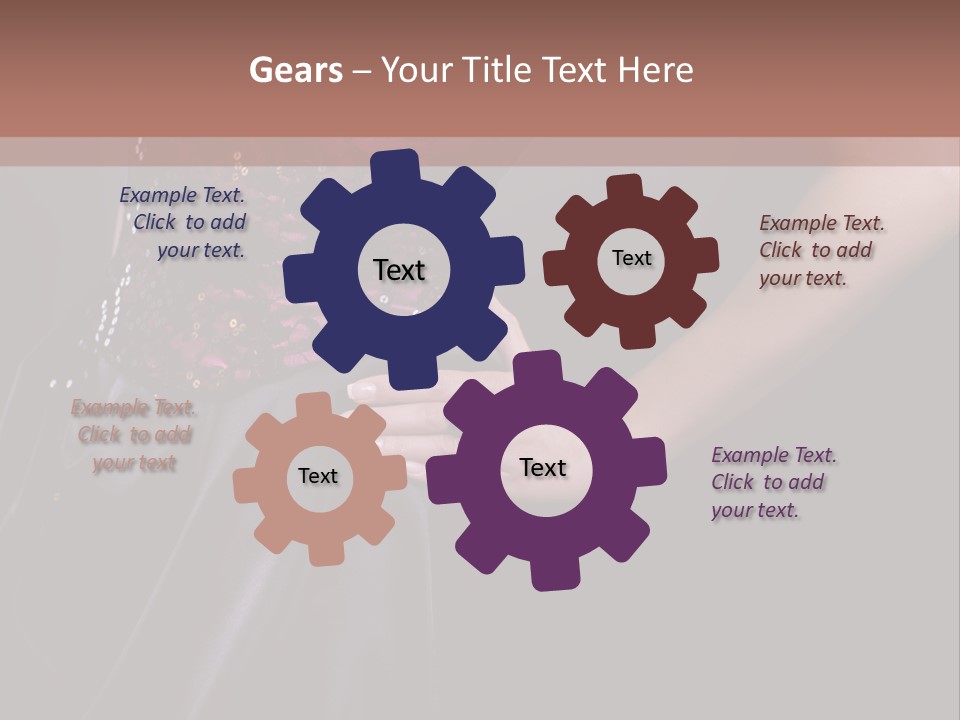 Gears – Your Title Text Here

Example Text. Click to add your text.

Text

Text

Example Text. Click to add your text.

Example Text. Click to add your text

Text

Text

Example Text. Click to add your text.